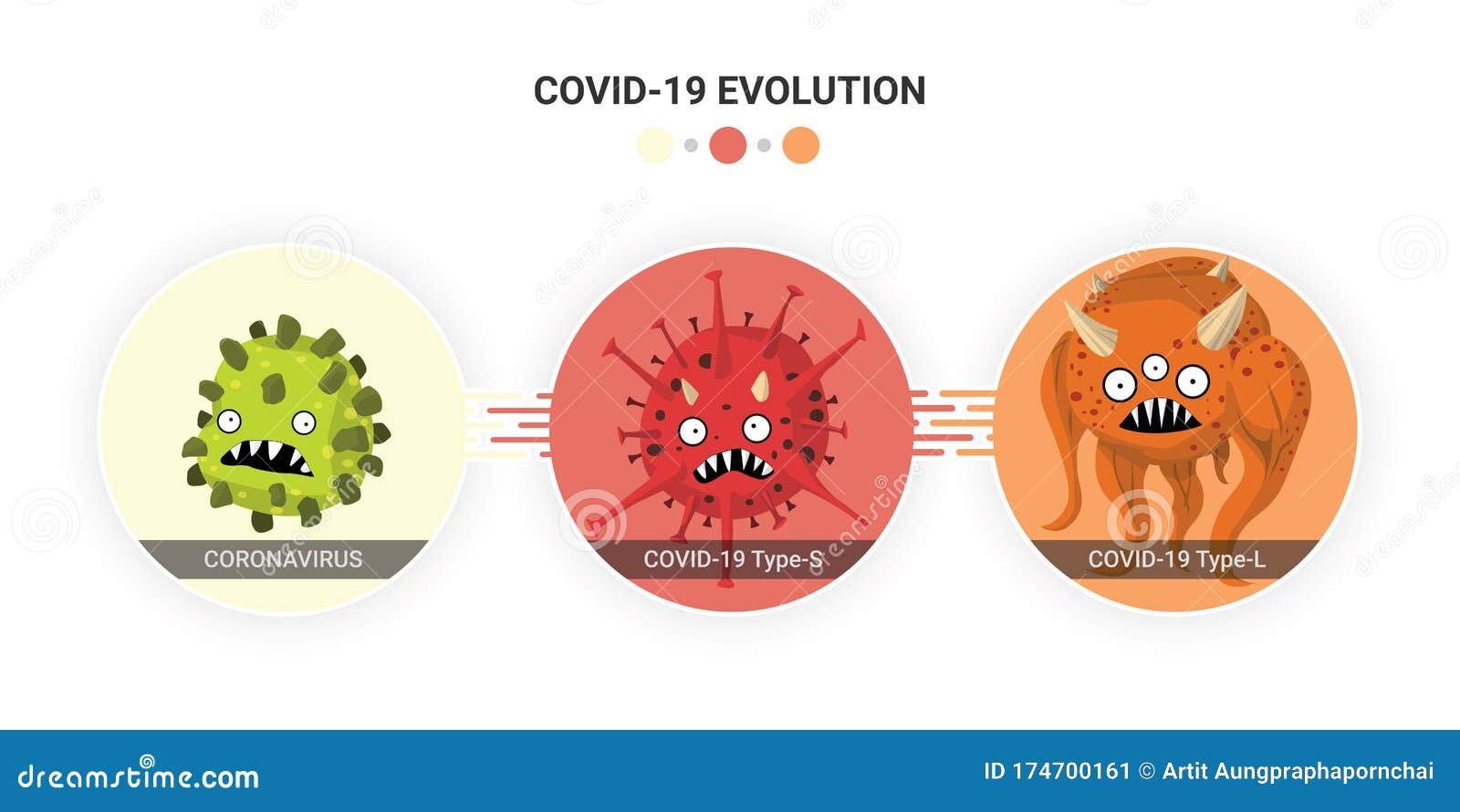 COVID-19 EVOLUTION

CORONAVIRUS

COVID-19 Type-S

COVID-19 Type-L

dreamstime.com

ID 174700161 © Artit Aungpraphapornchai